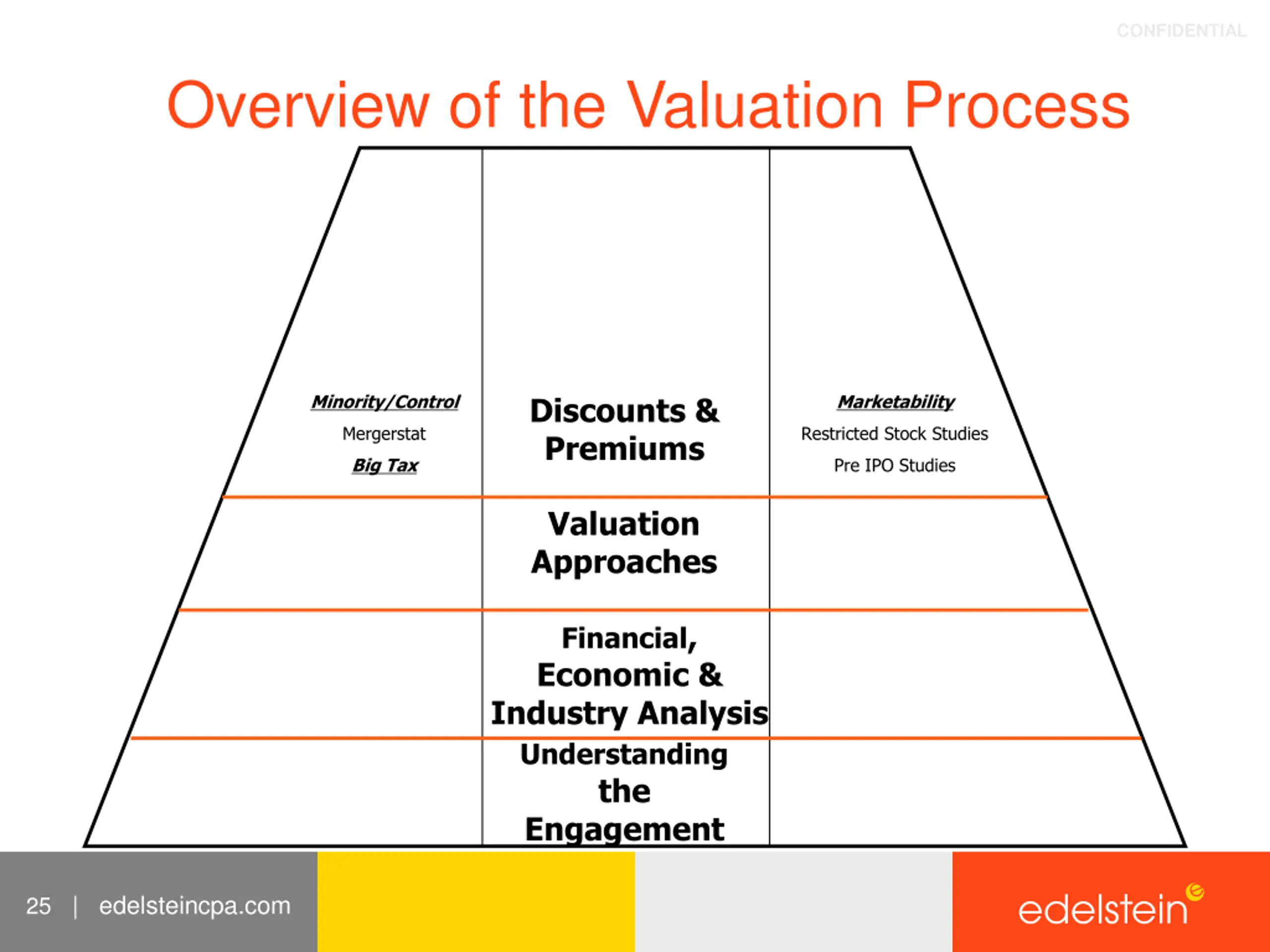 CONFIDENTIAL

Overview of the Valuation Process

Minority/Control

Mergerstat

Big Tax

Discounts & Premiums

Marketability

Restricted Stock Studies

Pre IPO Studies

Valuation Approaches

Financial, Economic & Industry Analysis

Understanding the Engagement

25 | edelsteincpa.com

edelstein